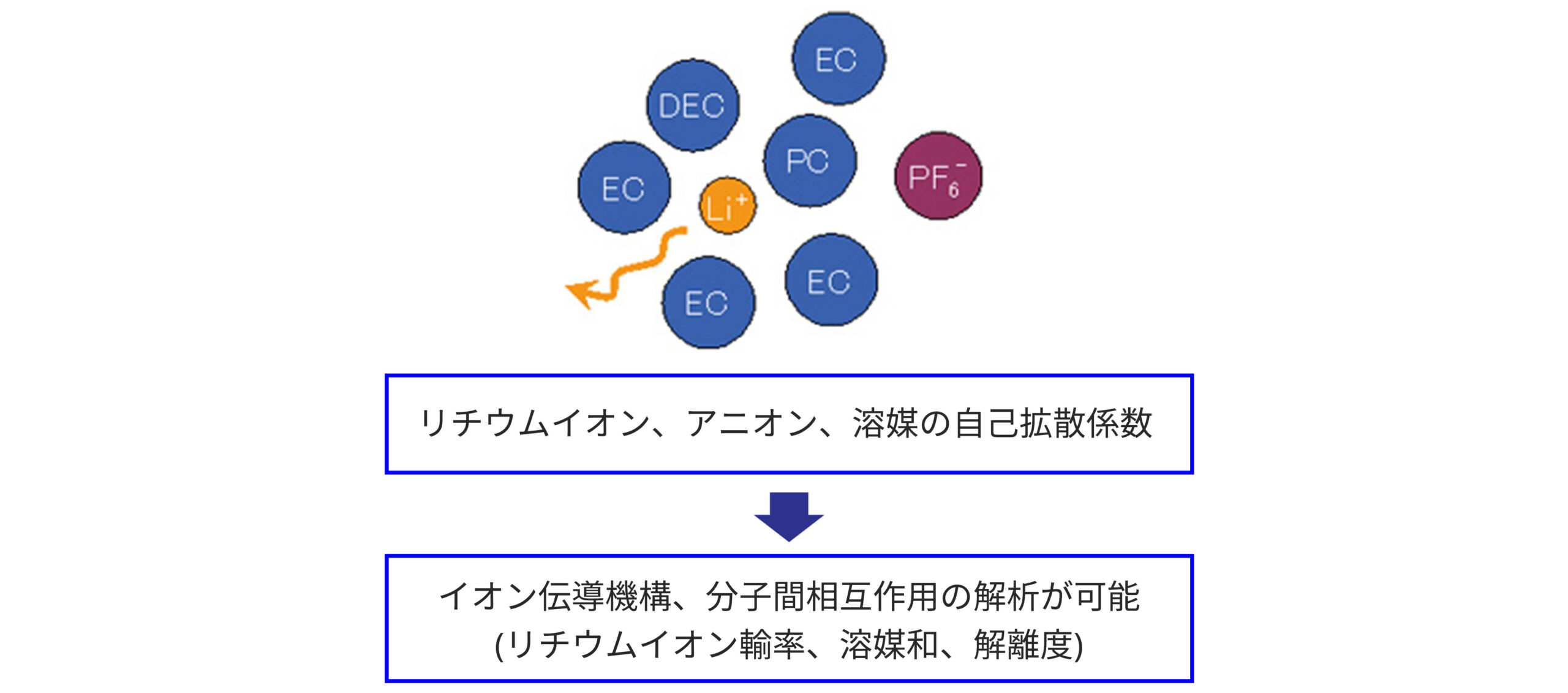 EC

DEC

PC

EC

$Li^+$

$PF_6^-$

EC

EC

リチウムイオン、アニオン、溶媒の自己拡散係数

イオン伝導機構、分子間相互作用の解析が可能
(リチウムイオン輸率、溶媒和、解離度)